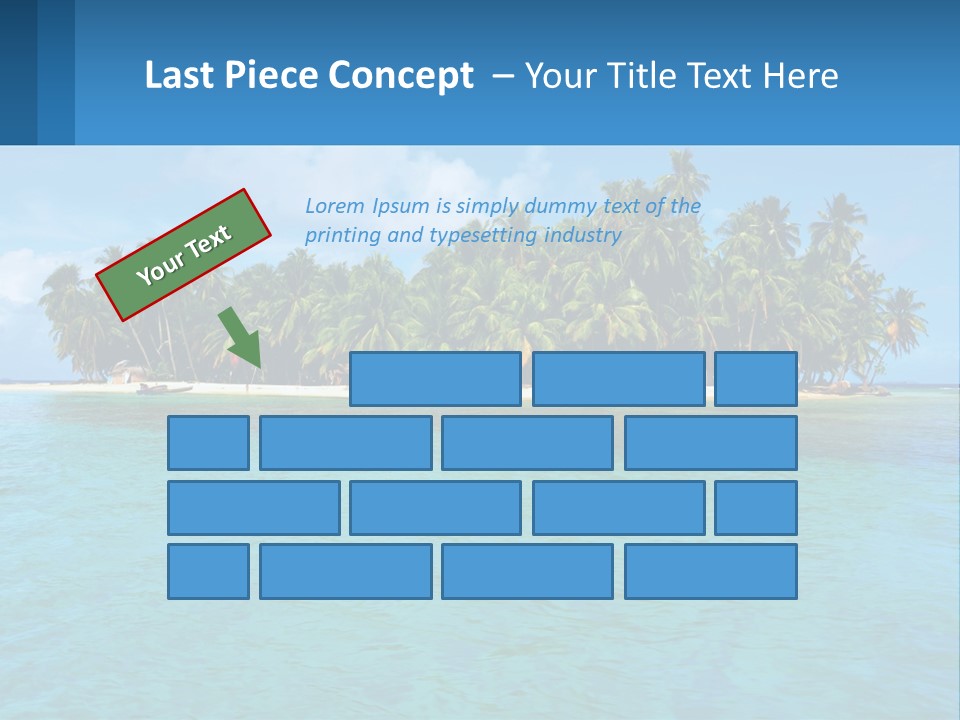 Last Piece Concept – Your Title Text Here

Your Text

Lorem Ipsum is simply dummy text of the printing and typesetting industry